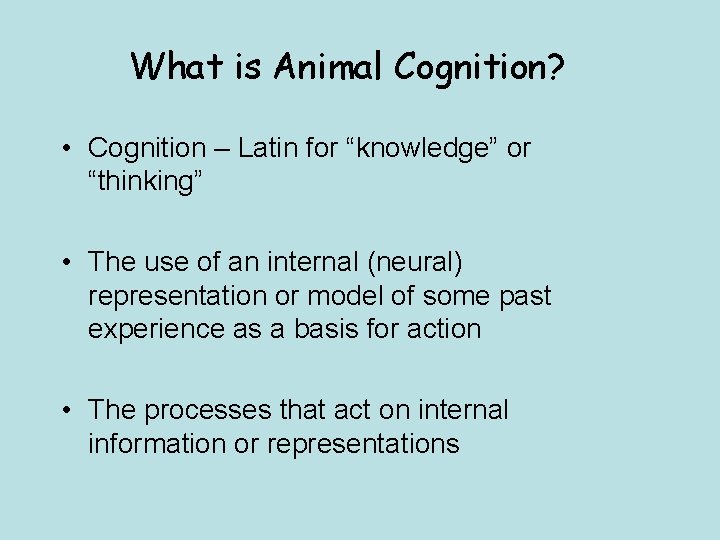 What is Animal Cognition?

• Cognition – Latin for “knowledge” or “thinking”

• The use of an internal (neural) representation or model of some past experience as a basis for action

• The processes that act on internal information or representations